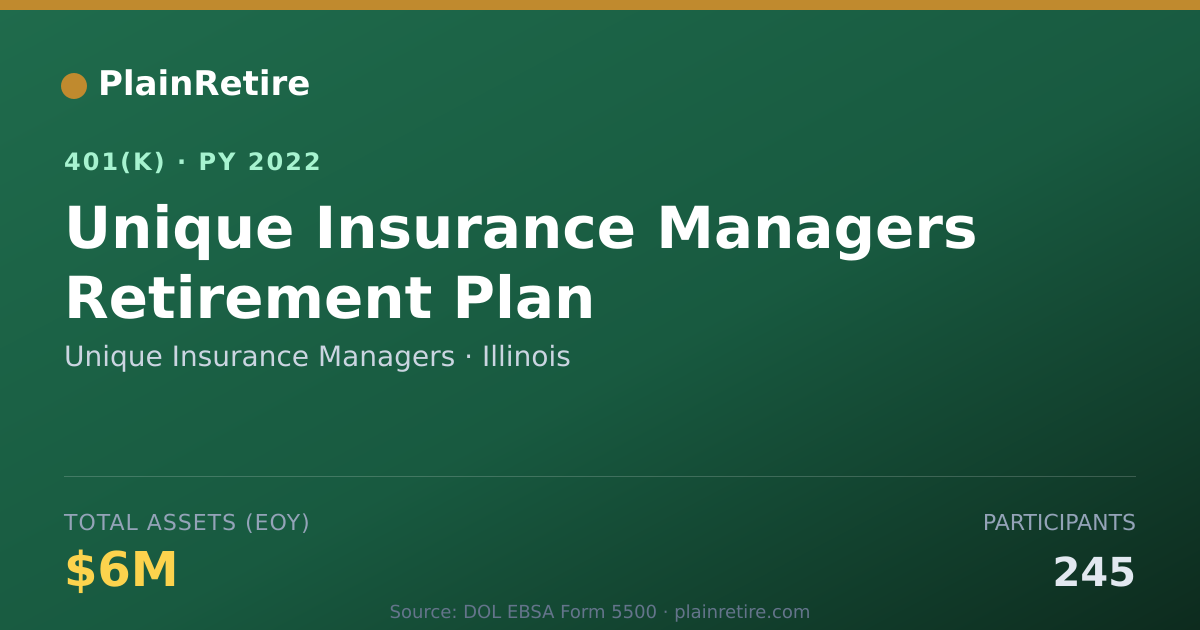 PlainRetire

401(K) · PY 2022

Unique Insurance Managers Retirement Plan

Unique Insurance Managers · Illinois

TOTAL ASSETS (EOY)

$6M

PARTICIPANTS

245

Source: DOL EBSA Form 5500 · plainretire.com